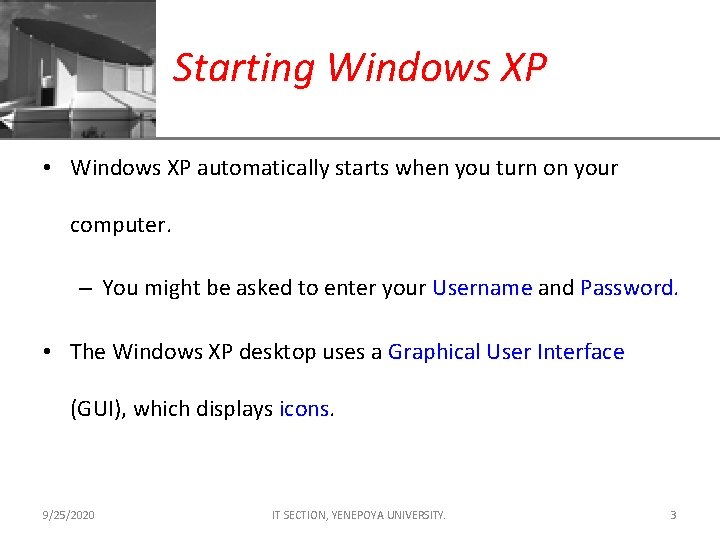 Starting Windows XP

• Windows XP automatically starts when you turn on your computer.

– You might be asked to enter your Username and Password.

• The Windows XP desktop uses a Graphical User Interface (GUI), which displays icons.

9/25/2020

IT SECTION, YENEPOYA UNIVERSITY.

3